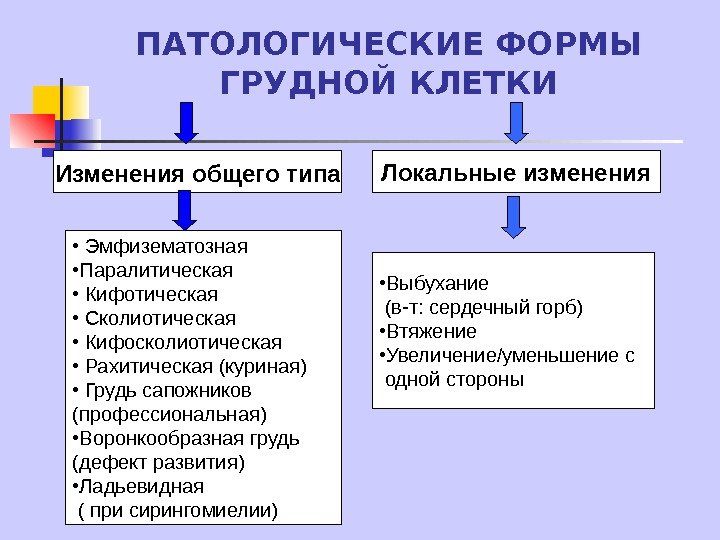 ПАТОЛОГИЧЕСКИЕ ФОРМЫ ГРУДНОЙ КЛЕТКИ

Изменения общего типа

• Эмфизематозная
•Паралитическая
• Кифотическая
• Сколиотическая
• Кифосколиотическая
• Рахитическая (куриная)
• Грудь сапожников (профессиональная)
•Воронкообразная грудь (дефект развития)
•Ладьевидная ( при сирингомиелии)

Локальные изменения

•Выбухание (в-т: сердечный горб)
•Втяжение
•Увеличение/уменьшение с одной стороны